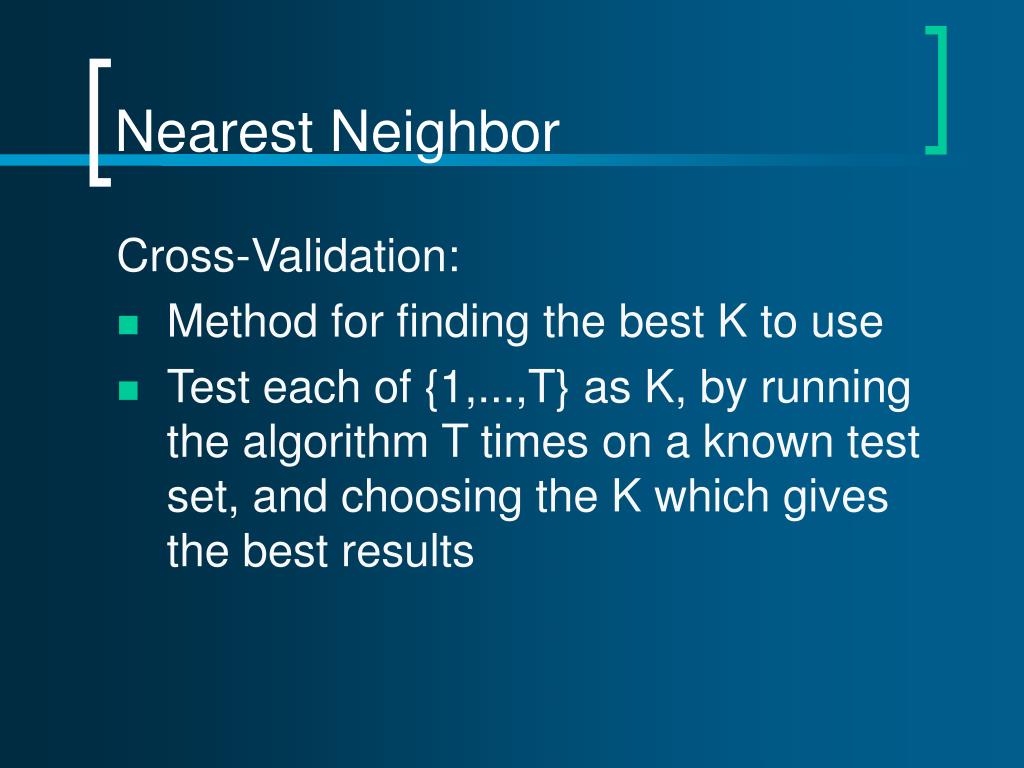 Nearest Neighbor

Cross-Validation:

- Method for finding the best K to use
- Test each of {1,...,T} as K, by running the algorithm T times on a known test set, and choosing the K which gives the best results